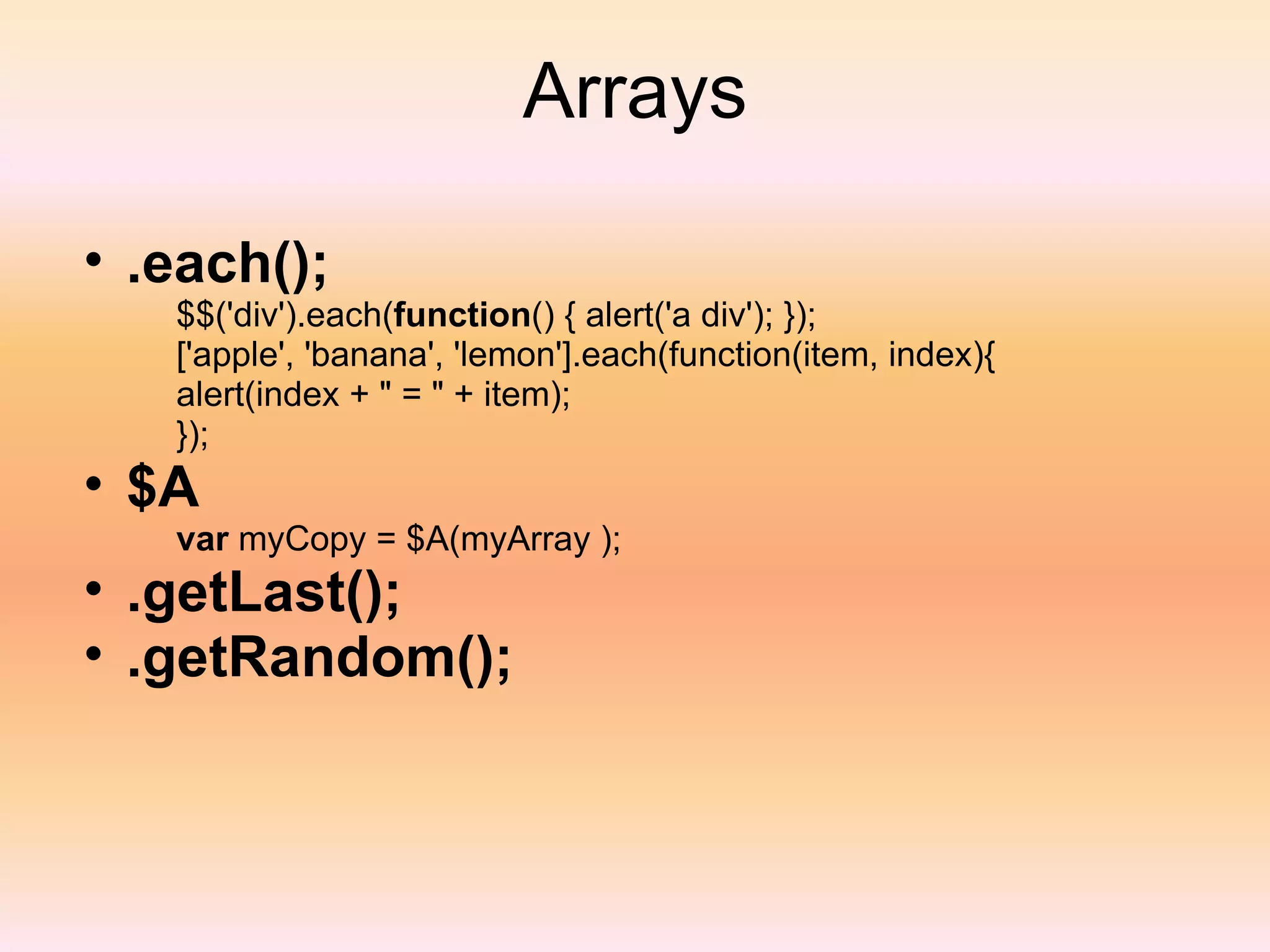 Arrays

• .each();
$$('div').each(function() { alert('a div'); });
['apple', 'banana', 'lemon'].each(function(item, index){
alert(index + " = " + item);
});

• $A
var myCopy = $A(myArray );

• .getLast();

• .getRandom();